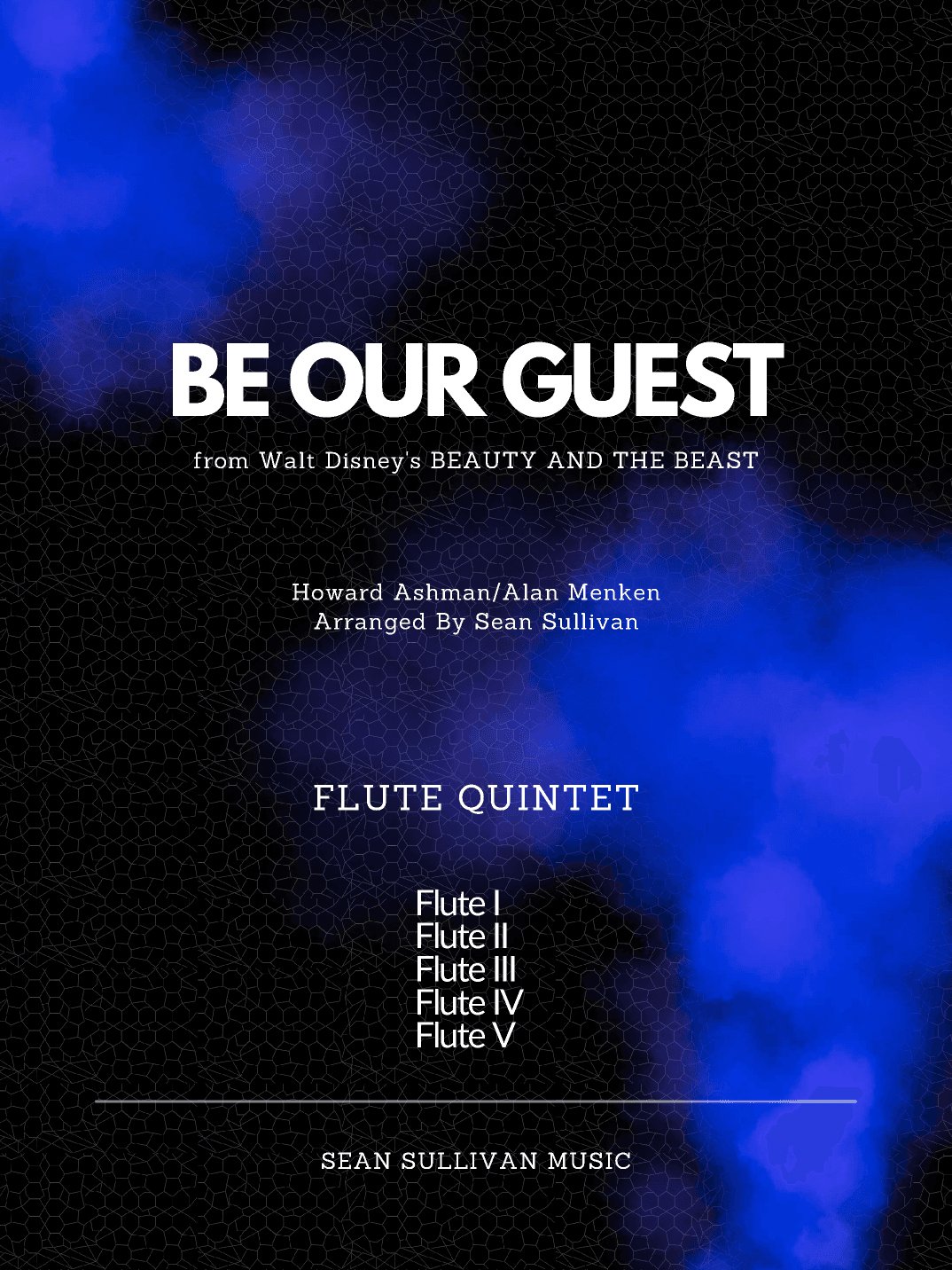 BE OUR GUEST

from Walt Disney's BEAUTY AND THE BEAST

Howard Ashman/Alan Menken
Arranged By Sean Sullivan

FLUTE QUINTET

Flute I
Flute II
Flute III
Flute IV
Flute V

SEAN SULLIVAN MUSIC